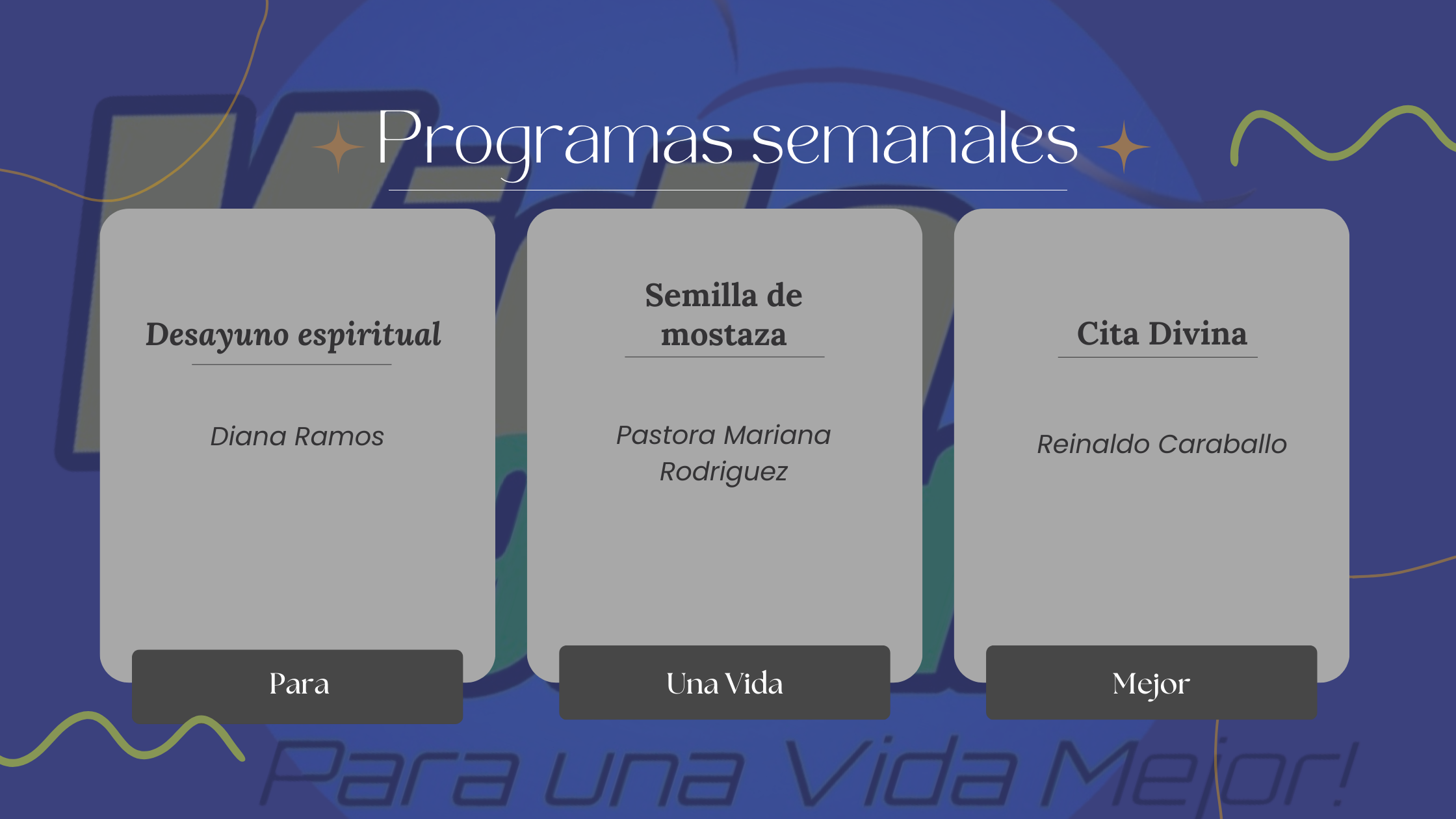 Programas semanales

Desayuno espiritual

Diana Ramos

Para

Semilla de mostaza

Pastora Mariana Rodriguez

Una Vida

Cita Divina

Reinaldo Caraballo

Mejor

Para una Vida Mejor!